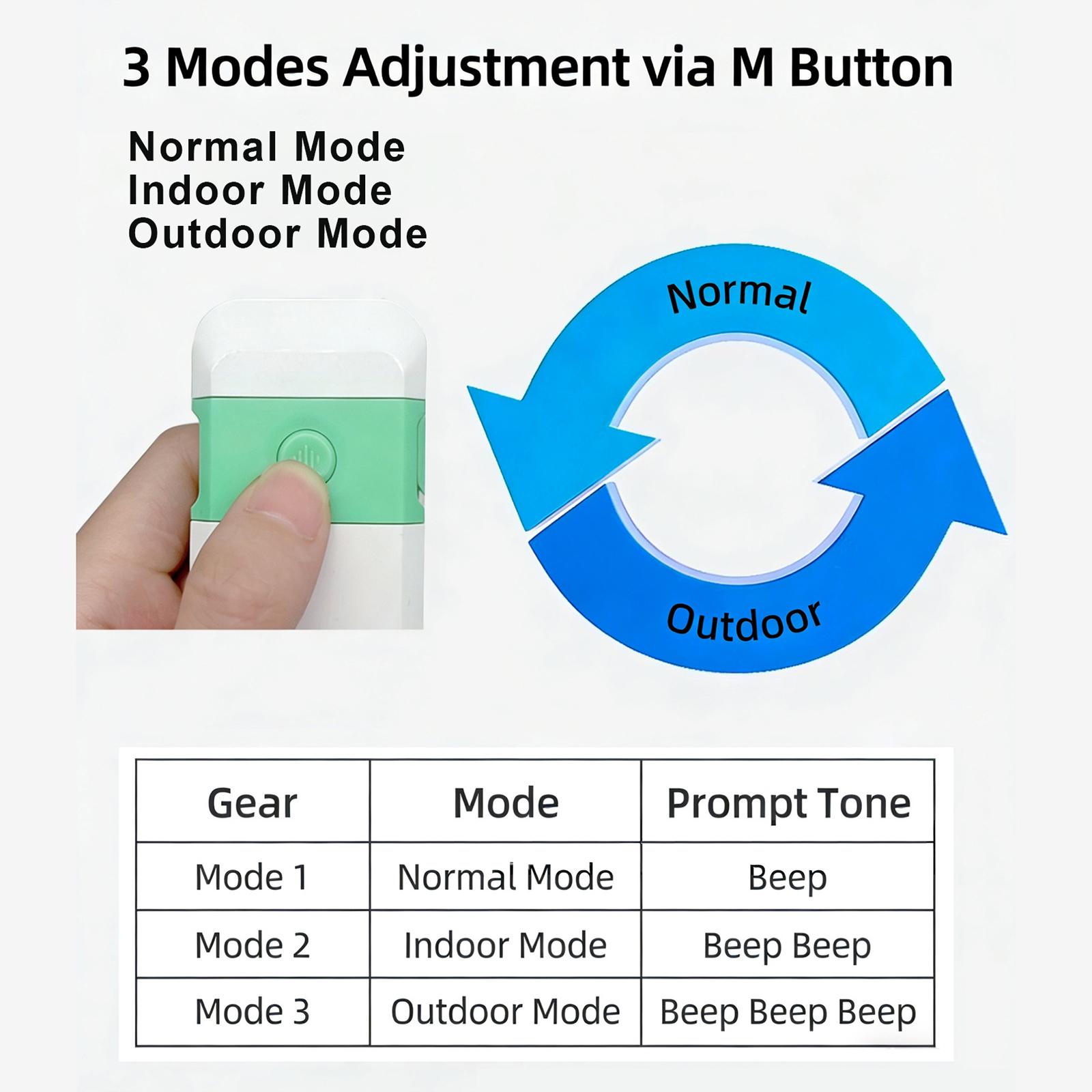 3 Modes Adjustment via M Button

Normal Mode
Indoor Mode
Outdoor Mode

Normal

Outdoor

| Gear | Mode | Prompt Tone |
|---|---|---|
| Mode 1 | Normal Mode | Beep |
| Mode 2 | Indoor Mode | Beep Beep |
| Mode 3 | Outdoor Mode | Beep Beep Beep |